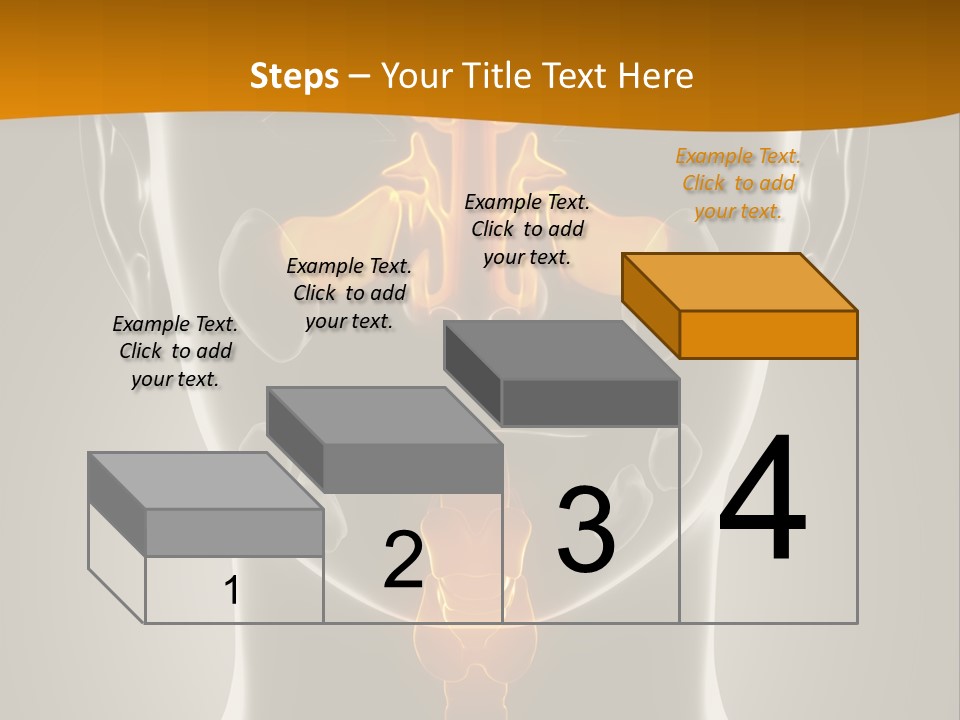 Steps – Your Title Text Here

Example Text. Click to add your text.

Example Text. Click to add your text.

Example Text. Click to add your text.

Example Text. Click to add your text.

1

2

3

4